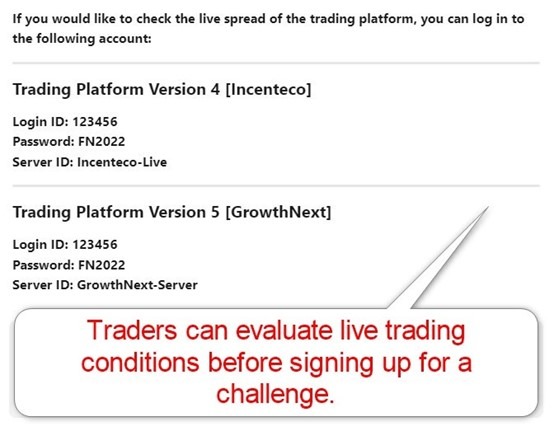 If you would like to check the live spread of the trading platform, you can log in to the following account:

Trading Platform Version 4 [Incenteco]

Login ID: 123456
Password: FN2022
Server ID: Incenteco-Live

Trading Platform Version 5 [GrowthNext]

Login ID: 123456
Password: FN2022
Server ID: GrowthNext-Server

Traders can evaluate live trading conditions before signing up for a challenge.